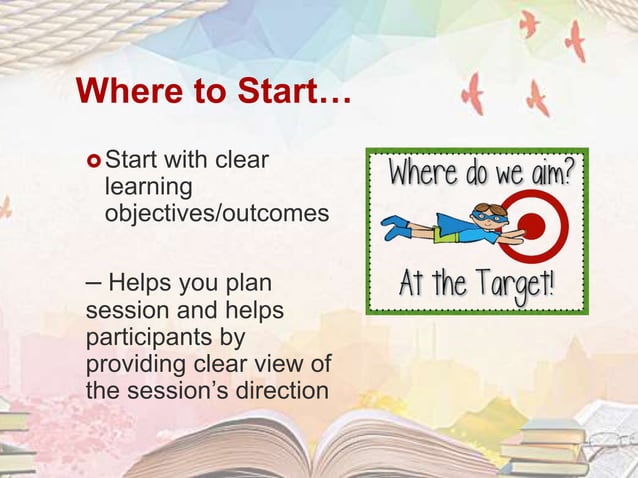 Where to Start…

Start with clear learning objectives/outcomes

– Helps you plan session and helps participants by providing clear view of the session's direction

Where do we aim?

At the Target!